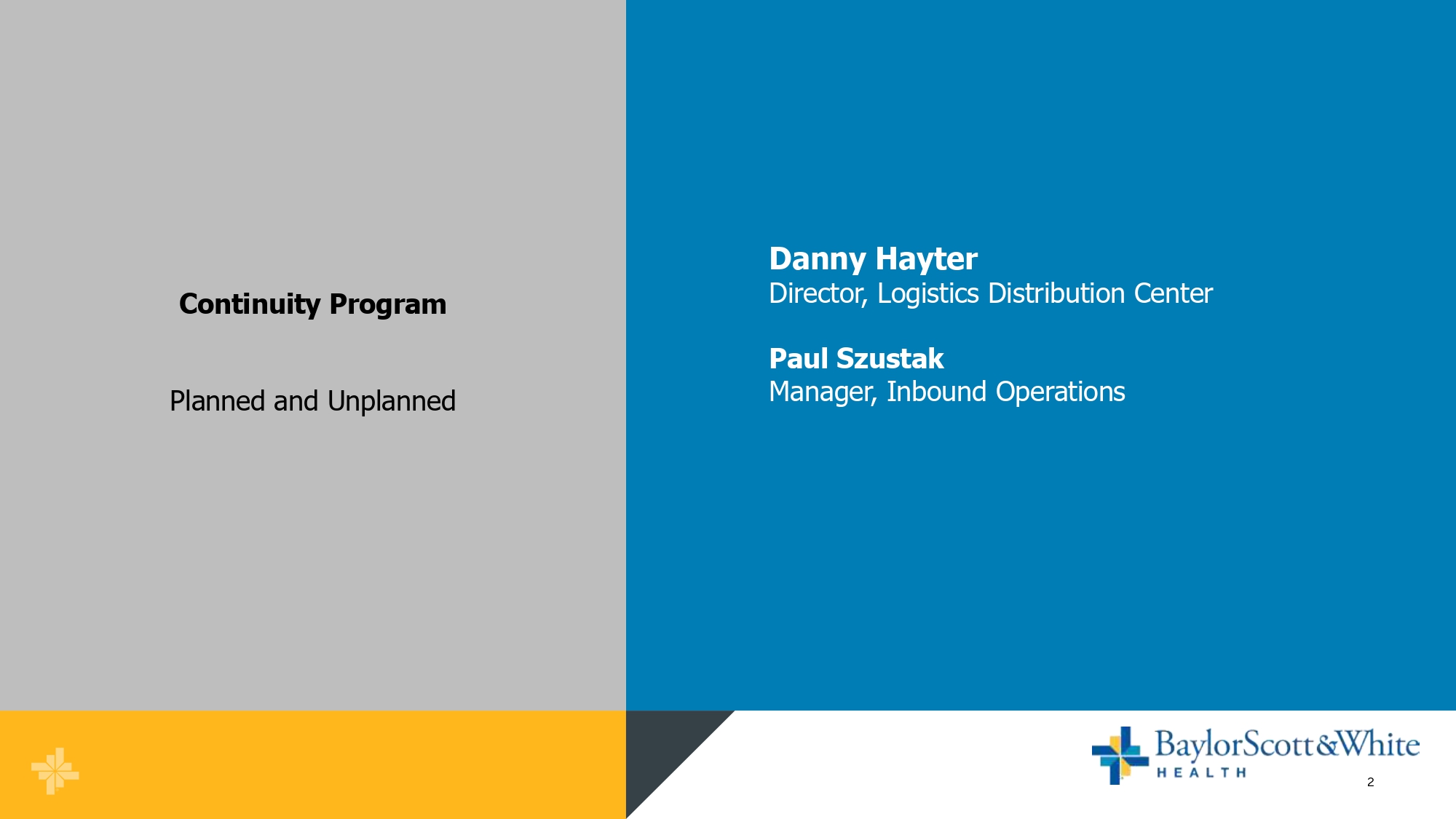 Continuity Program

Planned and Unplanned

Danny Hayter
Director, Logistics Distribution Center

Paul Szustak
Manager, Inbound Operations

BaylorScott&White
HEALTH

2